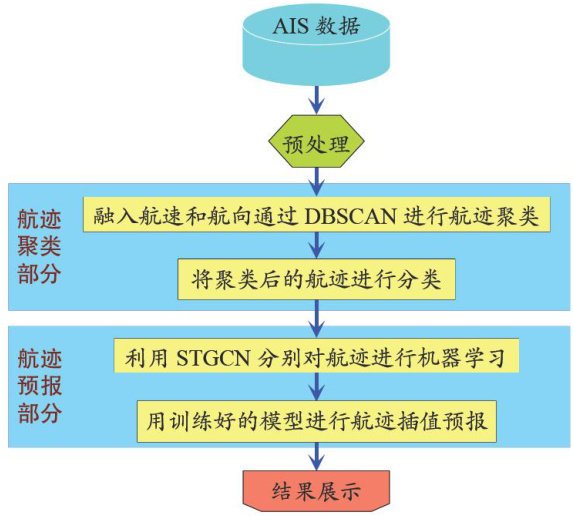 AIS 数据

预处理

航迹聚类部分

融入航速和航向通过 DBSCAN 进行航迹聚类

将聚类后的航迹进行分类

航迹预报部分

利用 STGCN 分别对航迹进行机器学习

用训练好的模型进行航迹插值预报

结果展示